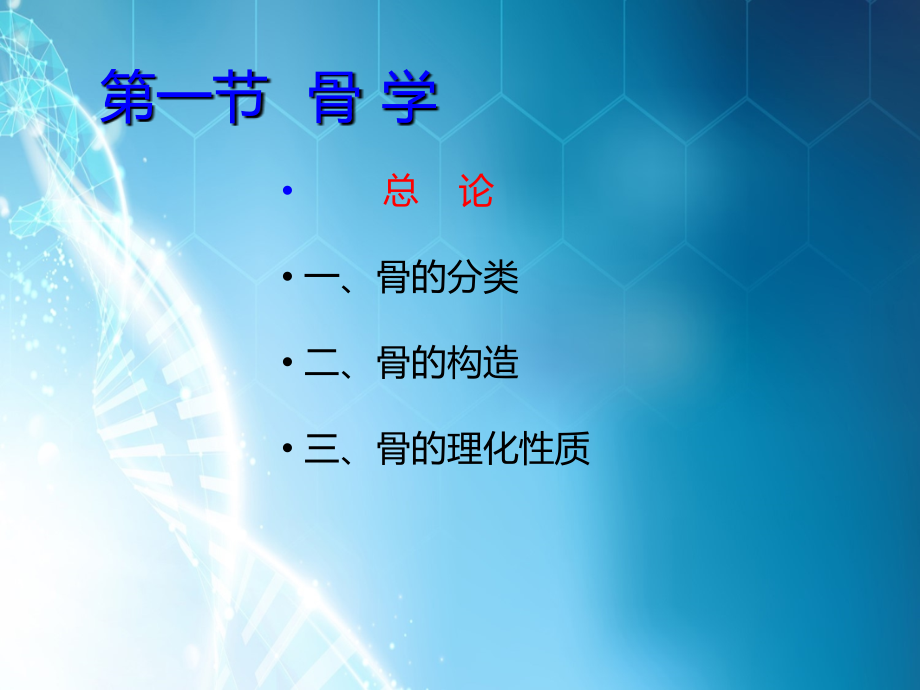 第一节 骨 学

• 总 论

• 一、骨的分类

• 二、骨的构造

• 三、骨的理化性质